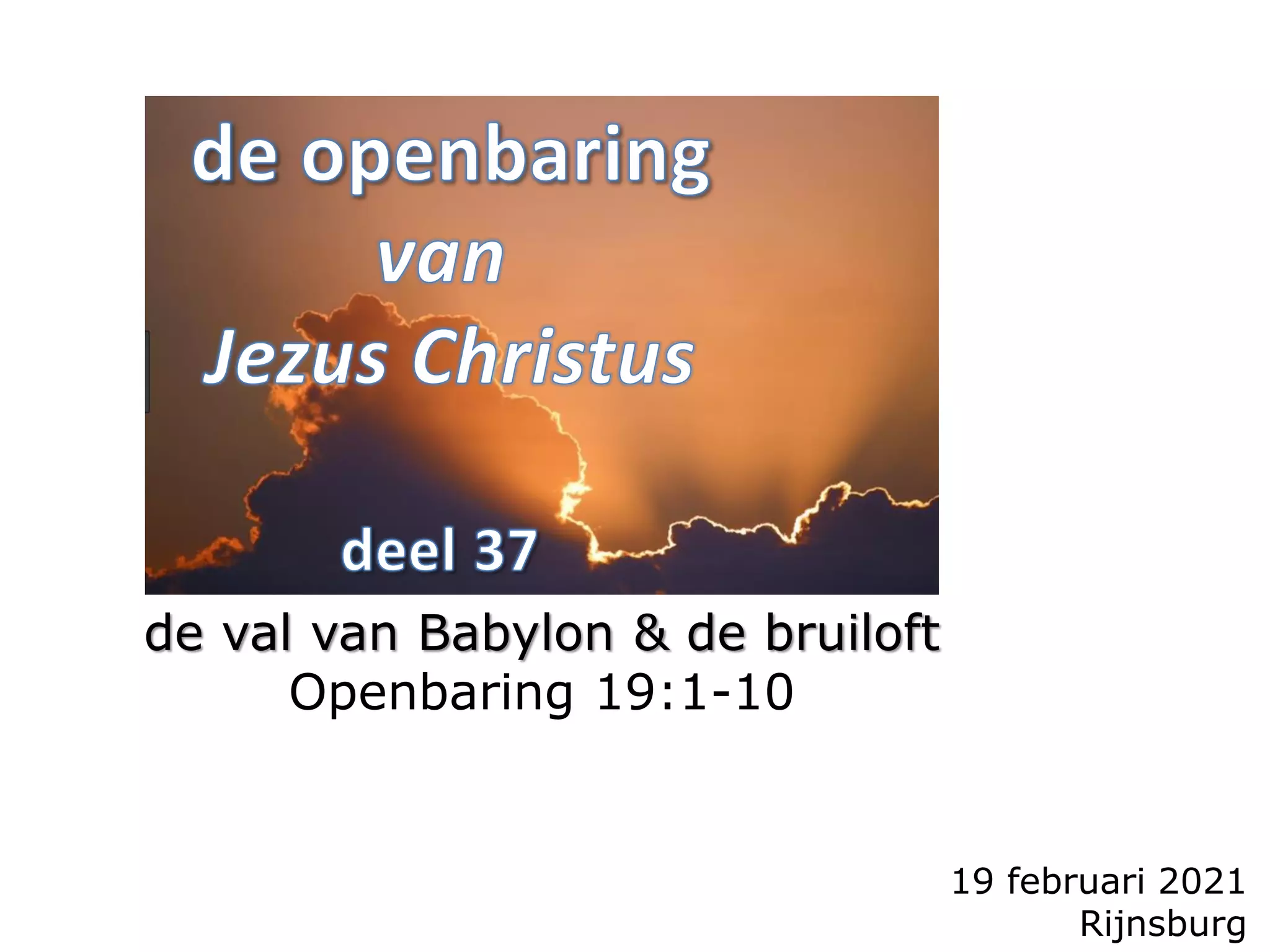 de openbaring
van
Jezus Christus

deel 37

de val van Babylon & de bruiloft
Openbaring 19:1-10

19 februari 2021
Rijnsburg